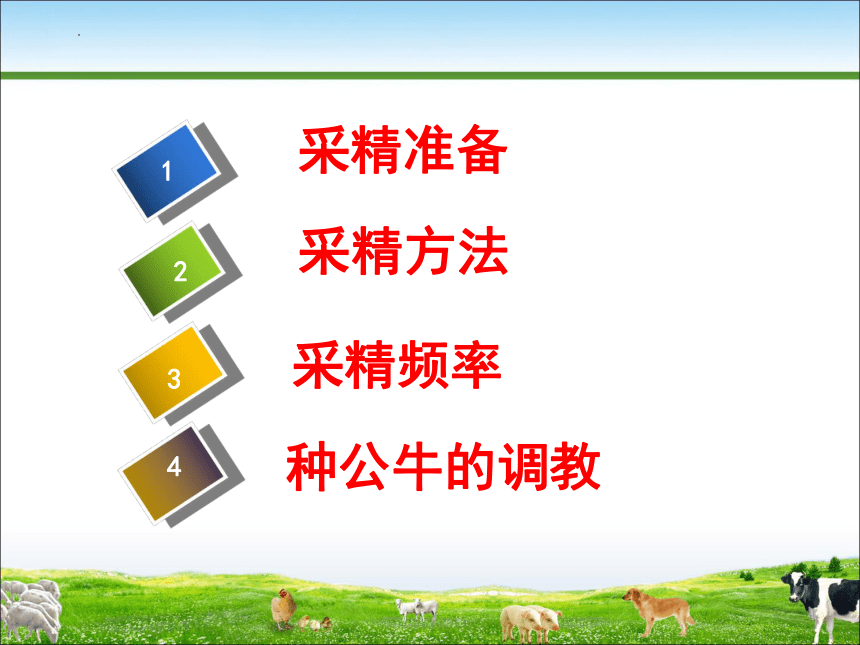 1
采精准备

2
采精方法

3
采精频率

4
种公牛的调教